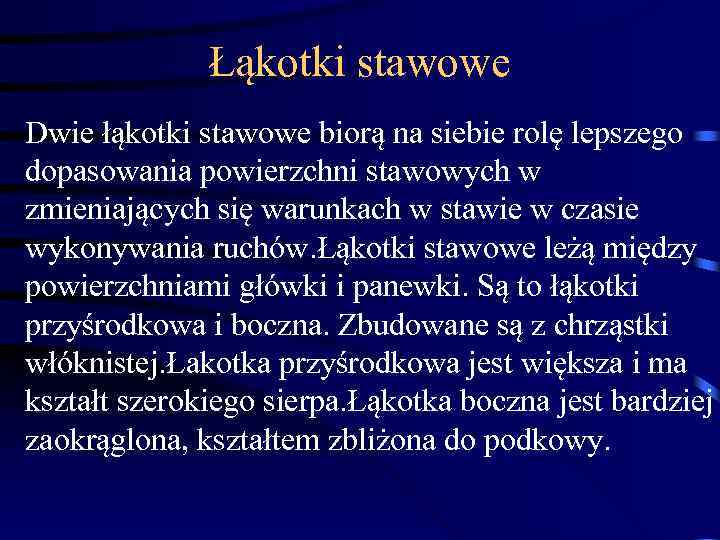 Łąkotki stawowe

Dwie łąkotki stawowe biorą na siebie rolę lepszego dopasowania powierzchni stawowych w zmieniających się warunkach w stawie w czasie wykonywania ruchów.Łąkotki stawowe leżą między powierzchniami główki i panewki. Są to łąkotki przyśrodkowa i boczna. Zbudowane są z chrząstki włóknistej.Łakotka przyśrodkowa jest większa i ma kształt szerokiego sierpa.Łąkotka boczna jest bardziej zaokrąglona, kształtem zbliżona do podkowy.